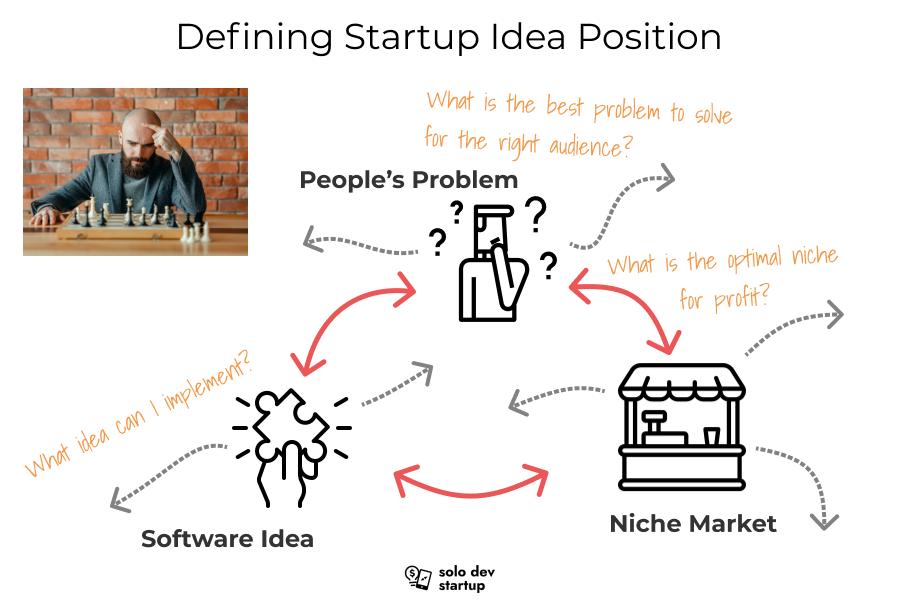 Defining Startup Idea Position

What is the best problem to solve for the right audience?

People's Problem

What is the optimal niche for profit?

What idea can I implement?

Software Idea

Niche Market

solo dev startup